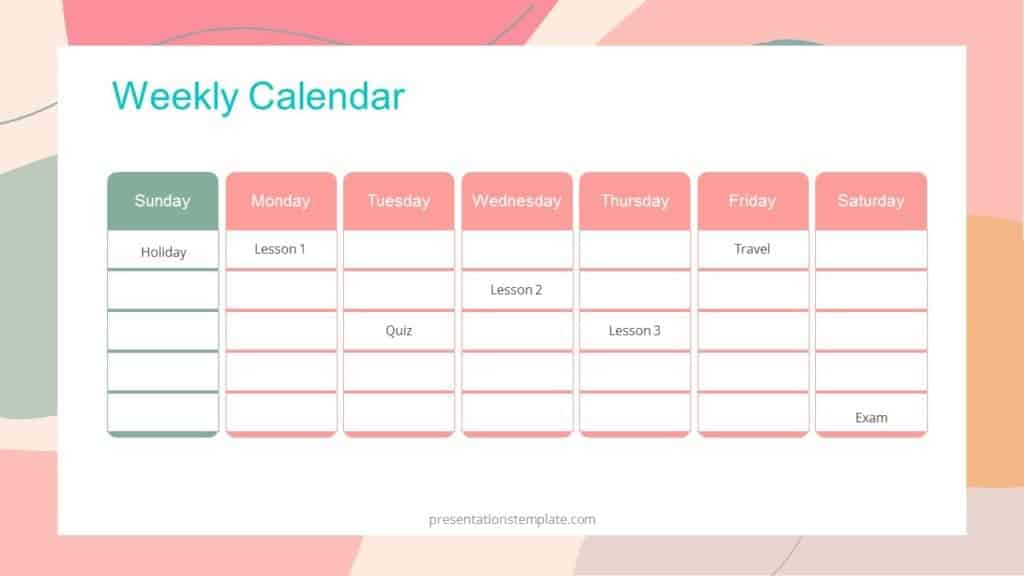 Weekly Calendar

| Sunday | Monday | Tuesday | Wednesday | Thursday | Friday | Saturday |
|---|---|---|---|---|---|---|
| Holiday | Lesson 1 | | | | Travel | |
| | | | Lesson 2 | | | |
| | | Quiz | | Lesson 3 | | |
| | | | | | | |
| | | | | | | Exam |

presentationstemplate.com